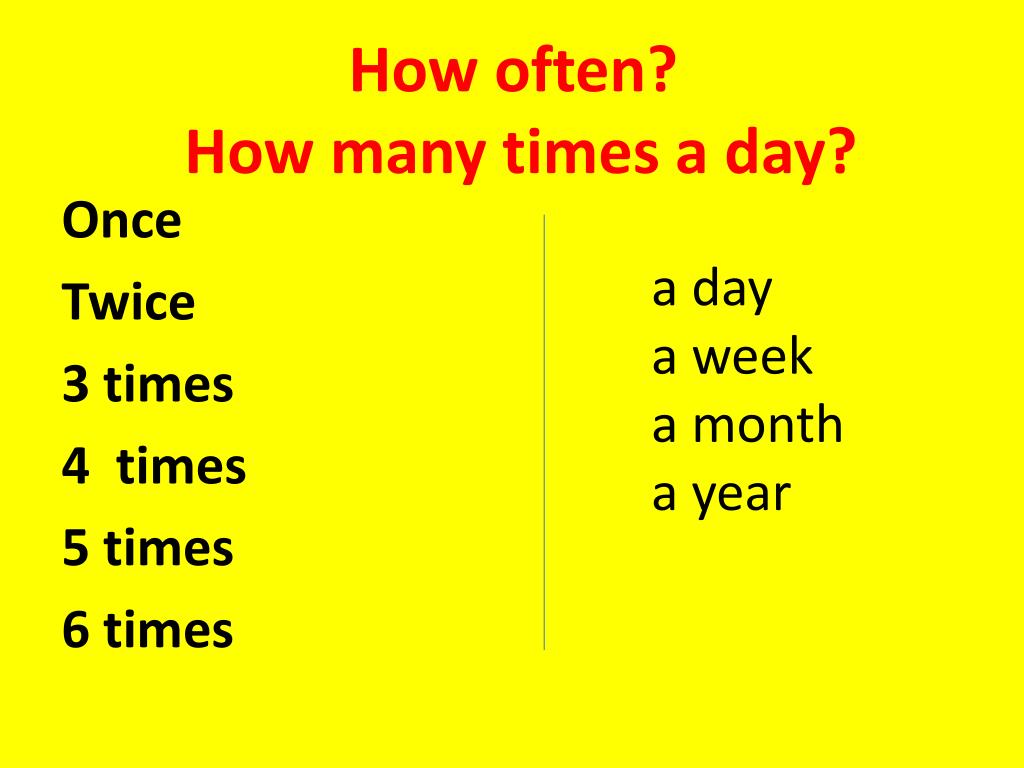 How often?
How many times a day?

Once
Twice
3 times
4 times
5 times
6 times

a day
a week
a month
a year